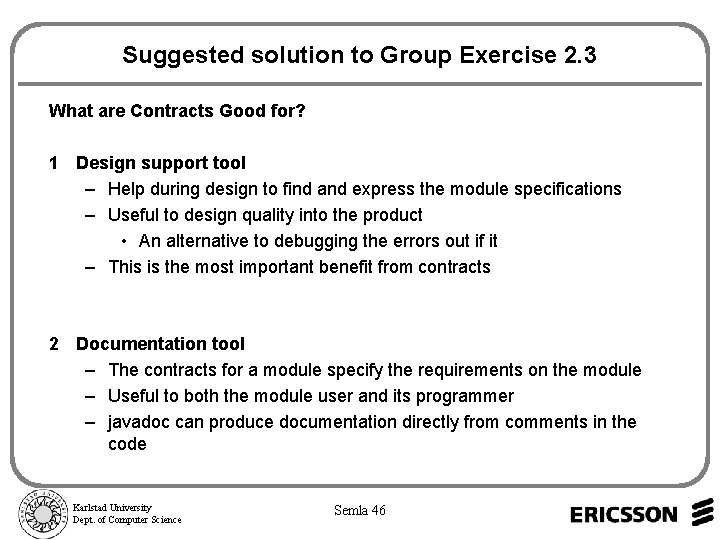 Suggested solution to Group Exercise 2.3

What are Contracts Good for?

1 Design support tool
– Help during design to find and express the module specifications
– Useful to design quality into the product
• An alternative to debugging the errors out if it
– This is the most important benefit from contracts

2 Documentation tool
– The contracts for a module specify the requirements on the module
– Useful to both the module user and its programmer
– javadoc can produce documentation directly from comments in the code

Karlstad University
Dept. of Computer Science

Semla 46

ERICSSON